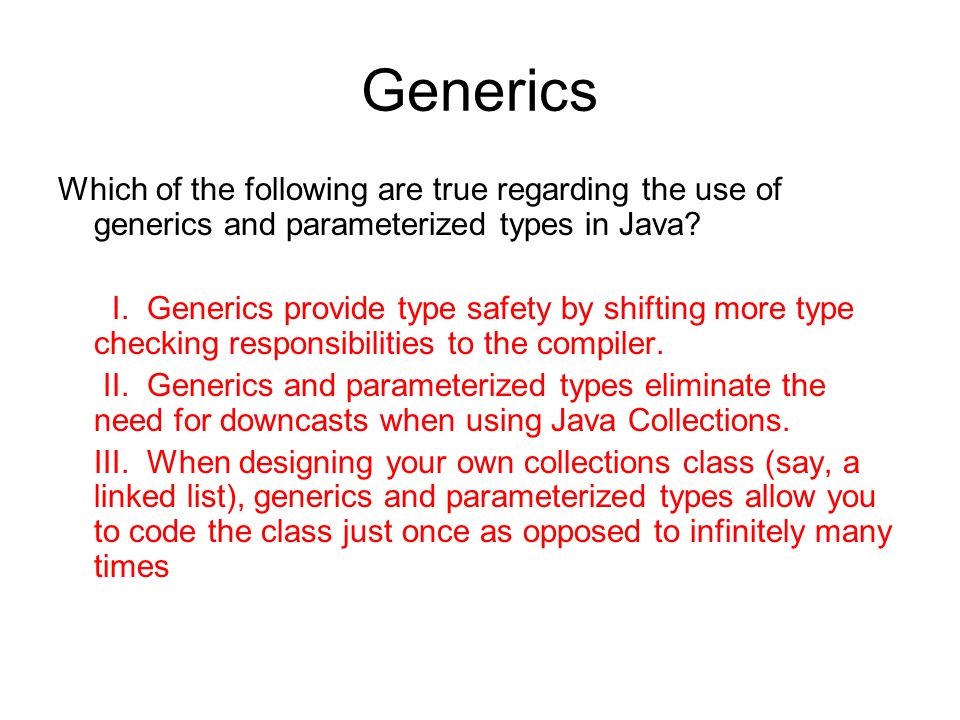 Generics

Which of the following are true regarding the use of generics and parameterized types in Java?

I. Generics provide type safety by shifting more type checking responsibilities to the compiler.

II. Generics and parameterized types eliminate the need for downcasts when using Java Collections.

III. When designing your own collections class (say, a linked list), generics and parameterized types allow you to code the class just once as opposed to infinitely many times